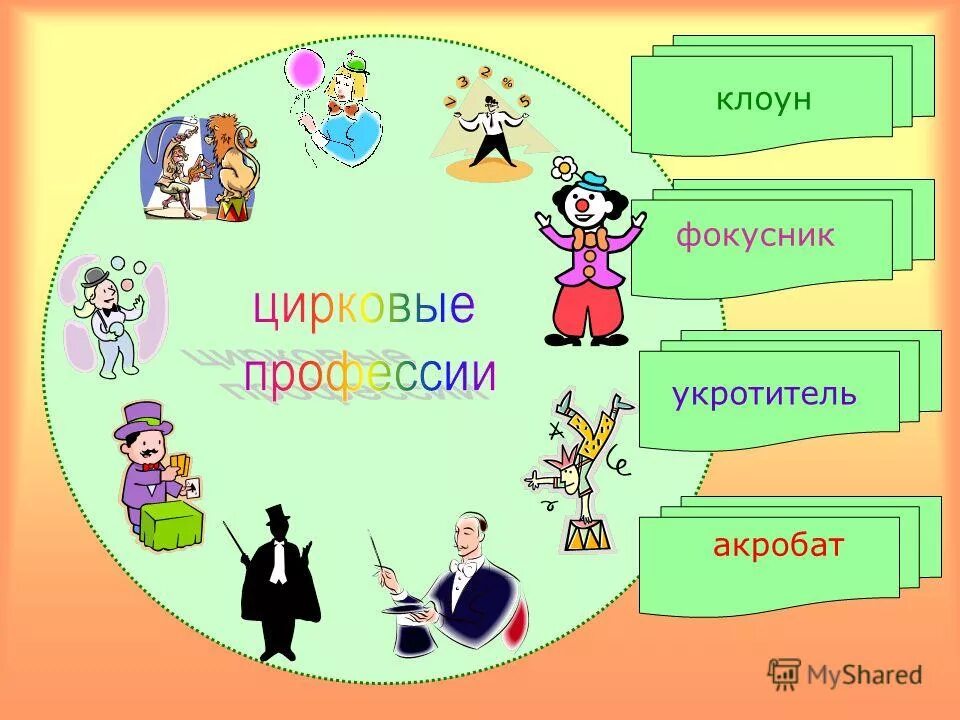 цирковые профессии

клоун

фокусник

укротитель

акробат

MyShared